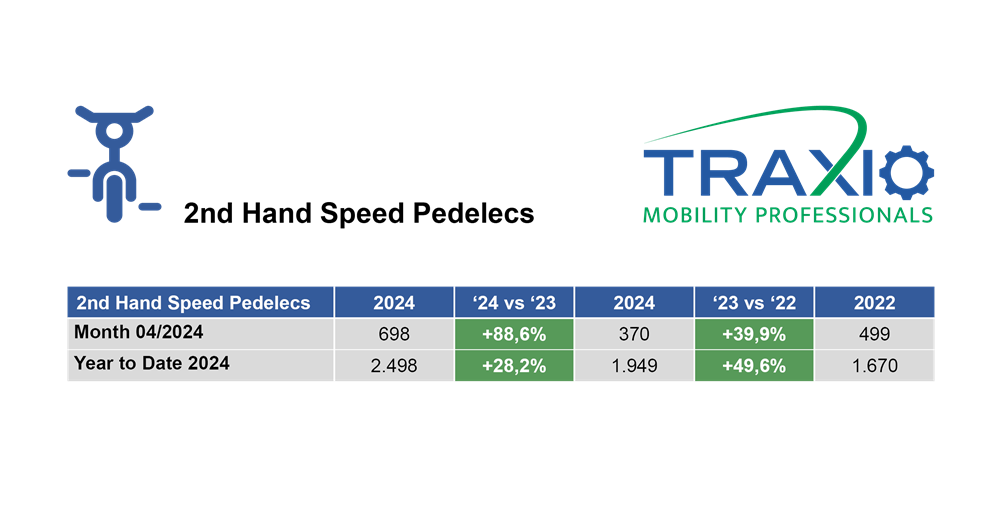 2nd Hand Speed Pedelecs

TRAXIO
MOBILITY PROFESSIONALS

| 2nd Hand Speed Pedelecs | 2024 | '24 vs '23 | 2024 | '23 vs '22 | 2022 |
|---|---|---|---|---|---|
| Month 04/2024 | 698 | +88,6% | 370 | +39,9% | 499 |
| Year to Date 2024 | 2.498 | +28,2% | 1.949 | +49,6% | 1.670 |